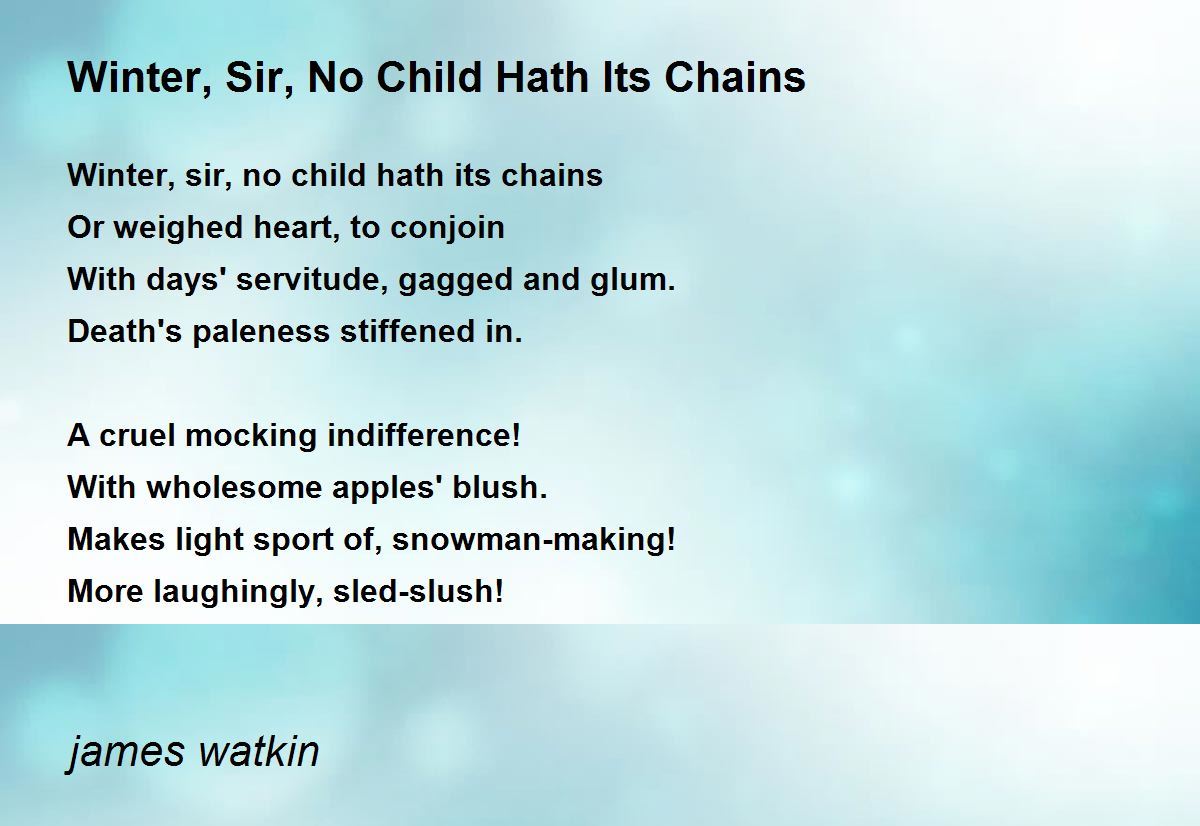 Winter, Sir, No Child Hath Its Chains

Winter, sir, no child hath its chains
Or weighed heart, to conjoin
With days' servitude, gagged and glum.
Death's paleness stiffened in.

A cruel mocking indifference!
With wholesome apples' blush.
Makes light sport of, snowman-making!
More laughingly, sled-slush!

james watkin